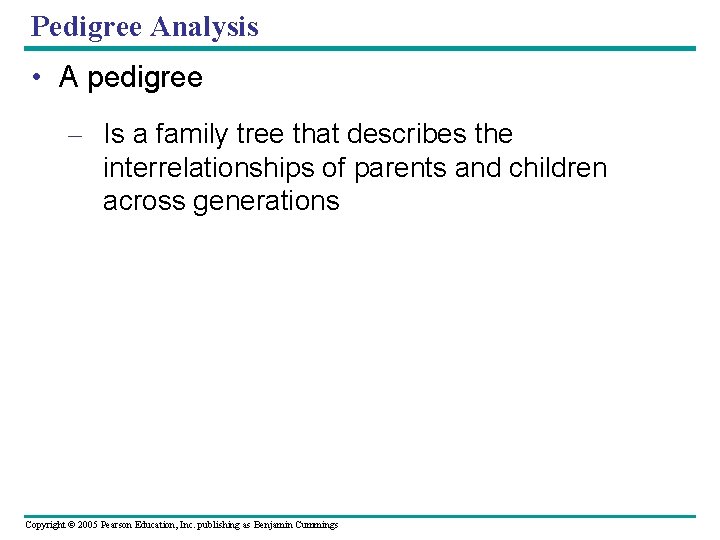 Pedigree Analysis

• A pedigree

– Is a family tree that describes the interrelationships of parents and children across generations

Copyright © 2005 Pearson Education, Inc. publishing as Benjamin Cummings